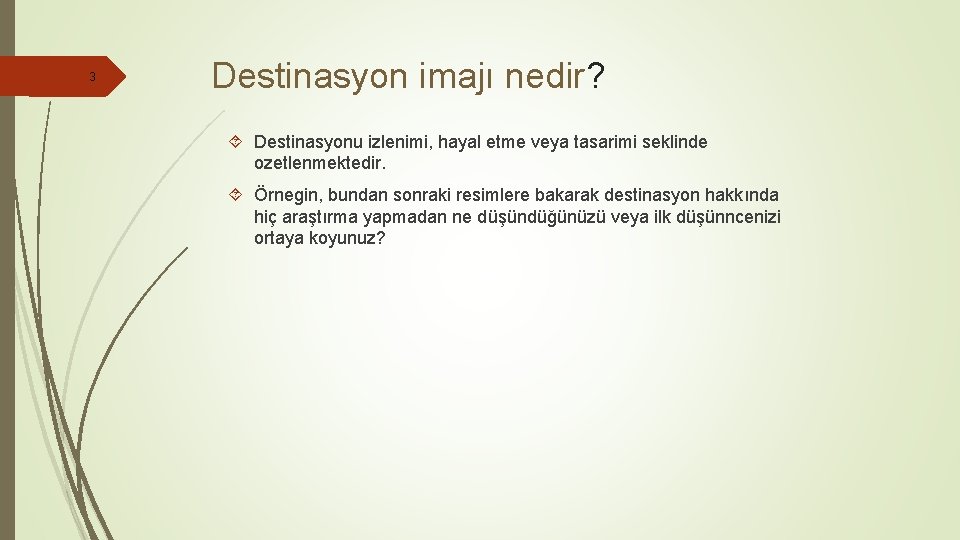 3

Destinasyon imajı nedir?

Destinasyonu izlenimi, hayal etme veya tasarimi seklinde ozetlenmektedir.

Örnegin, bundan sonraki resimlere bakarak destinasyon hakkında hiç araştırma yapmadan ne düşündüğünüzü veya ilk düşünncenizi ortaya koyunuz?